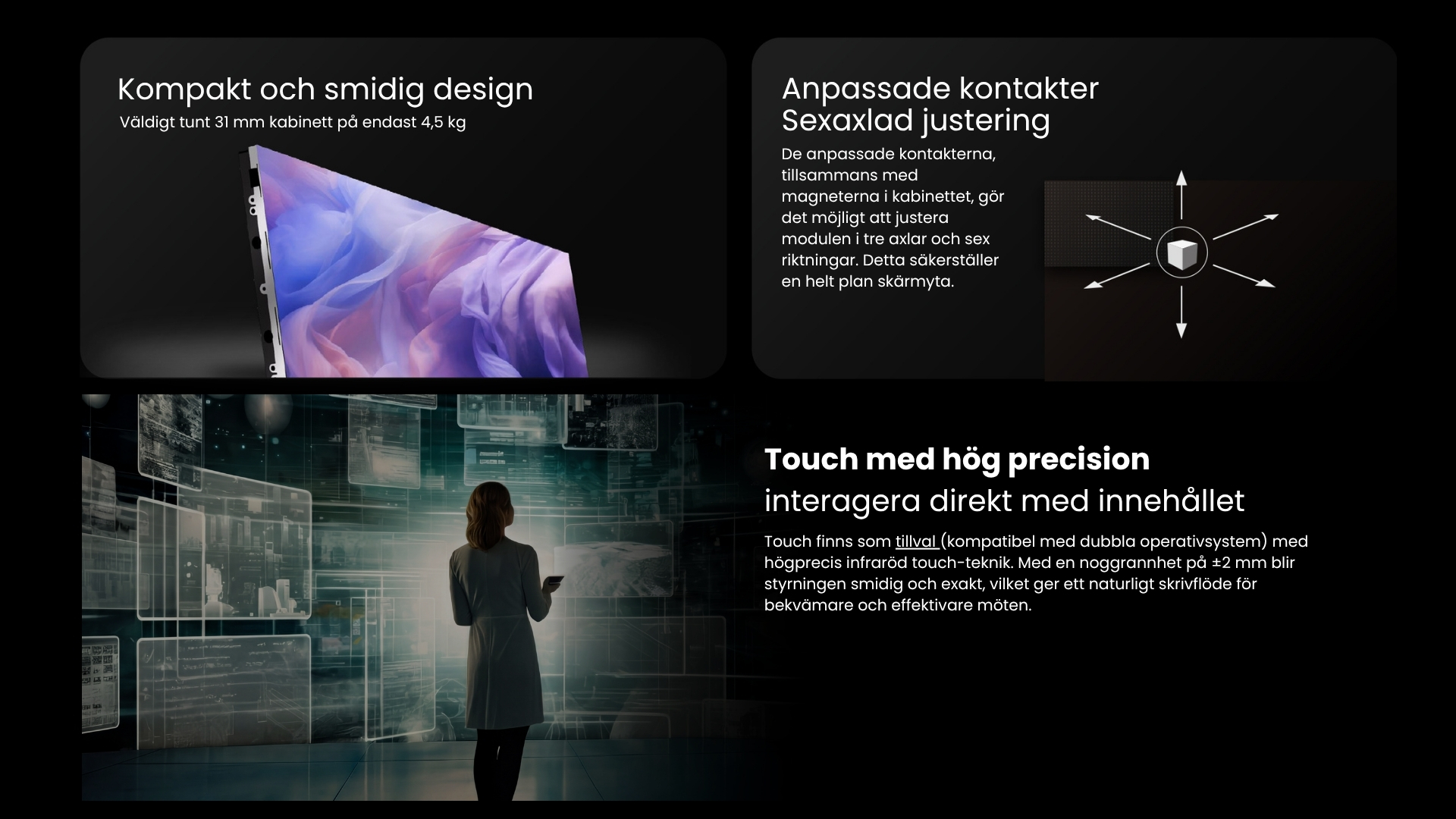 Kompakt och smidig design
Väldigt tunt 31 mm kabinett på endast 4,5 kg

Anpassade kontakter
Sexaxlad justering

De anpassade kontakterna, tillsammans med magneterna i kabinettet, gör det möjligt att justera modulen i tre axlar och sex riktningar. Detta säkerställer en helt plan skärmyta.

Touch med hög precision
interagera direkt med innehållet

Touch finns som tillval (kompatibel med dubbla operativsystem) med högprecis infraröd touch-teknik. Med en noggrannhet på ±2 mm blir styrningen smidig och exakt, vilket ger ett naturligt skrivflöde för bekvämare och effektivare möten.